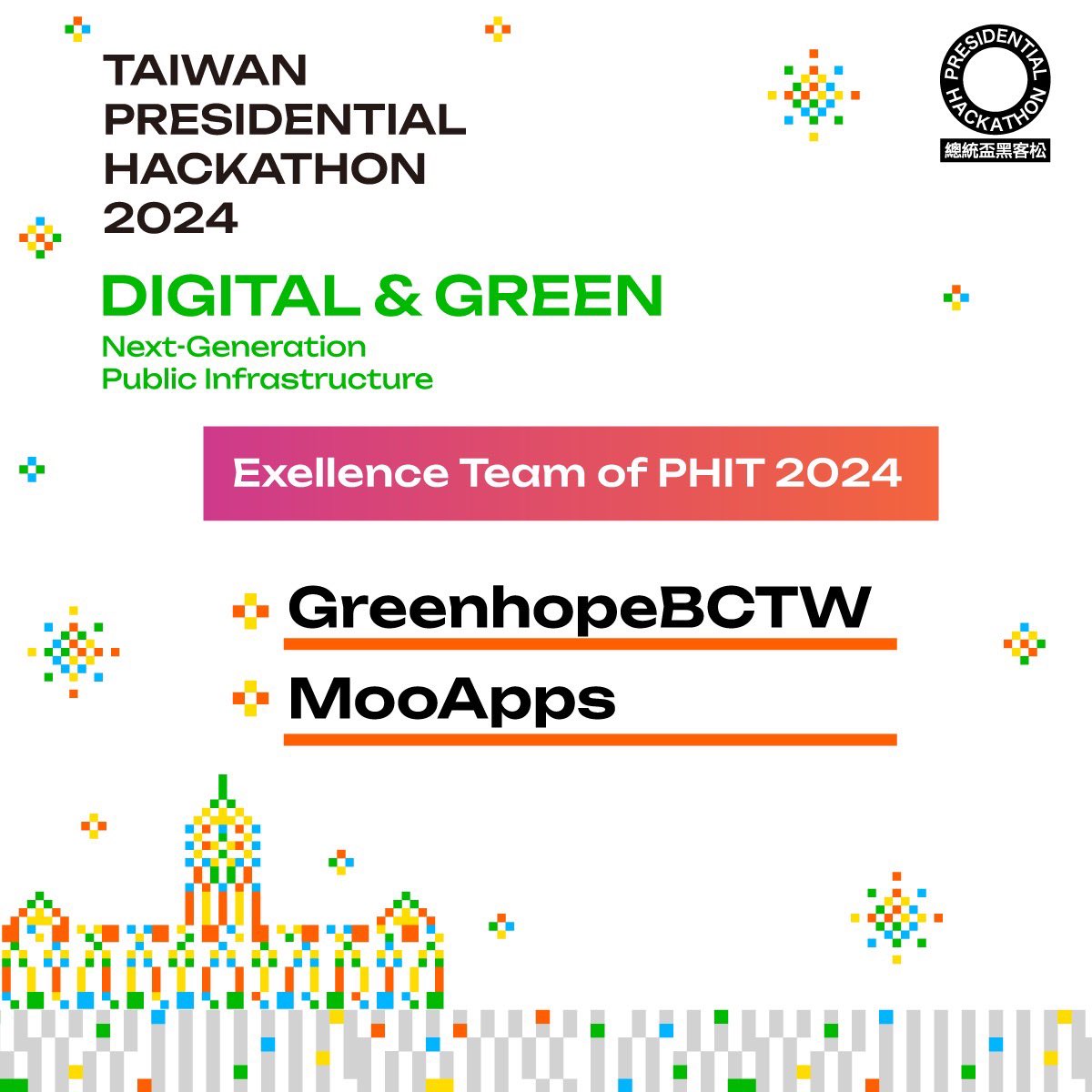 TAIWAN PRESIDENTIAL HACKATHON 2024

PRESIDENTIAL HACKATHON
總統盃黑客松

DIGITAL & GREEN
Next-Generation Public Infrastructure

Exellence Team of PHIT 2024

GreenhopeBCTW

MooApps